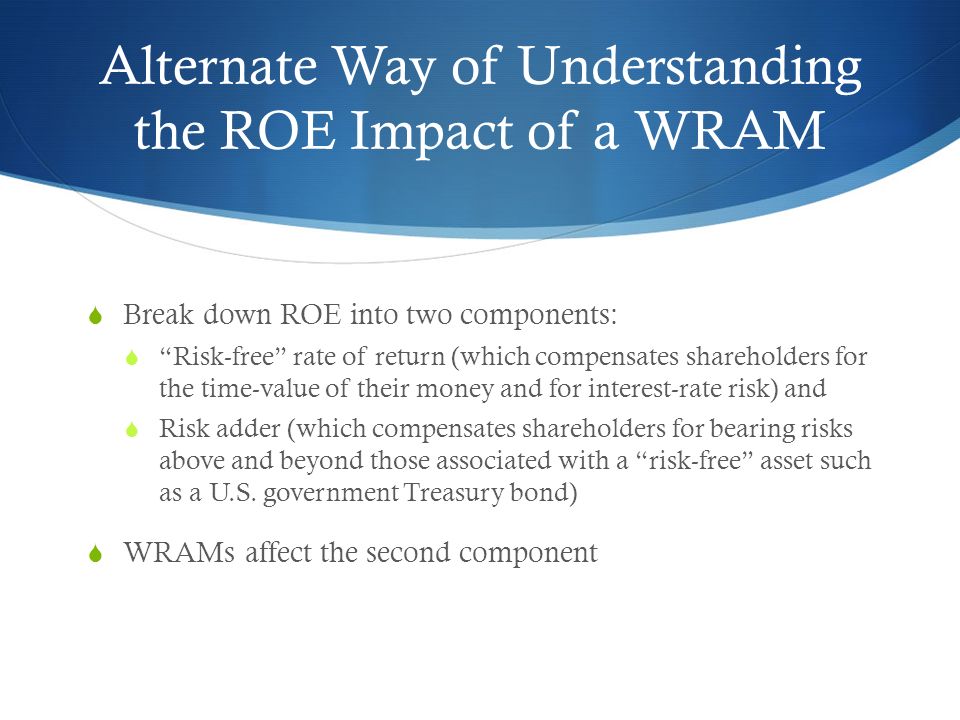 Alternate Way of Understanding the ROE Impact of a WRAM

Break down ROE into two components:

“Risk-free” rate of return (which compensates shareholders for the time-value of their money and for interest-rate risk) and

Risk adder (which compensates shareholders for bearing risks above and beyond those associated with a “risk-free” asset such as a U.S. government Treasury bond)

WRAMs affect the second component